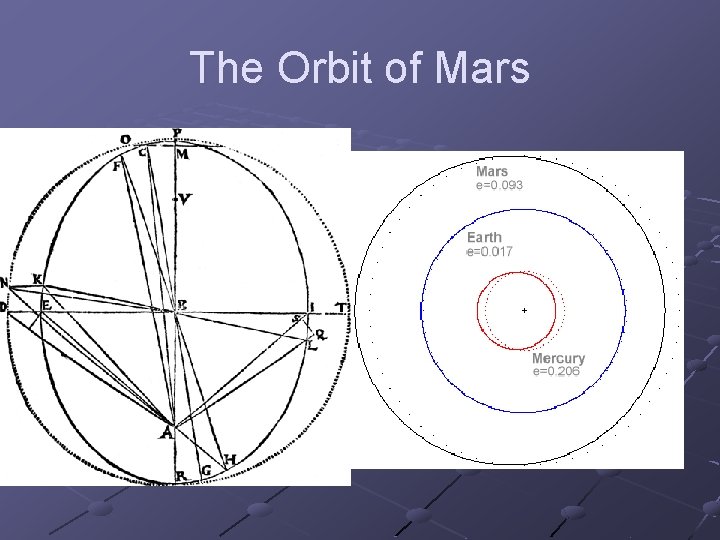 The Orbit of Mars

O P C M F V N K D E B I T S Q L A R G H

Mars
e=0.093

Earth
e=0.017

Mercury
e=0.206